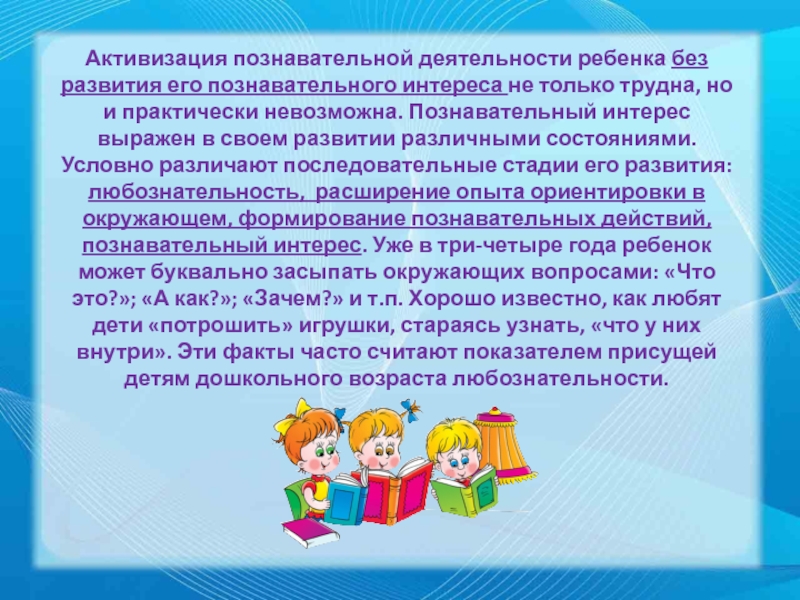 Активизация познавательной деятельности ребенка без развития его познавательного интереса не только трудна, но и практически невозможна. Познавательный интерес выражен в своем развитии различными состояниями. Условно различают последовательные стадии его развития: любознательность, расширение опыта ориентировки в окружающем, формирование познавательных действий, познавательный интерес. Уже в три-четыре года ребенок может буквально засыпать окружающих вопросами: «Что это?»; «А как?»; «Зачем?» и т.п. Хорошо известно, как любят дети «потрошить» игрушки, стараясь узнать, «что у них внутри». Эти факты часто считают показателем присущей детям дошкольного возраста любознательности.